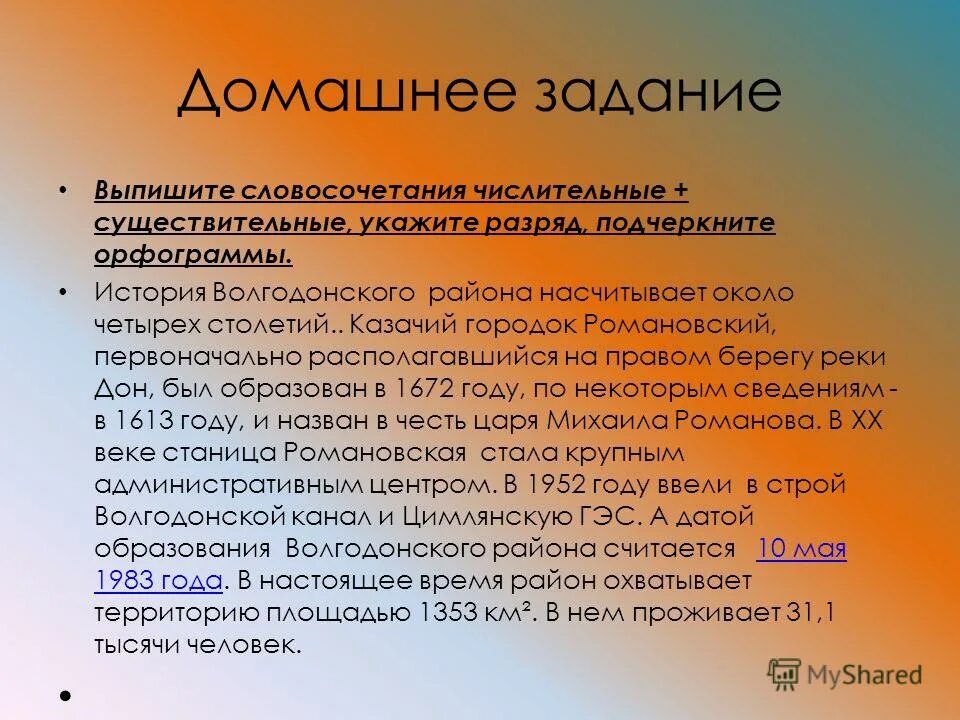 Домашнее задание

• Выпишите словосочетания числительные + существительные, укажите разряд, подчеркните орфограммы.

• История Волгодонского района насчитывает около четырех столетий.. Казачий городок Романовский, первоначально располагавшийся на правом берегу реки Дон, был образован в 1672 году, по некоторым сведениям - в 1613 году, и назван в честь царя Михаила Романова. В XX веке станица Романовская стала крупным административным центром. В 1952 году ввели в строй Волгодонской канал и Цимлянскую ГЭС. А датой образования Волгодонского района считается 10 мая 1983 года. В настоящее время район охватывает территорию площадью 1353 км². В нем проживает 31,1 тысячи человек.

•

MyShared